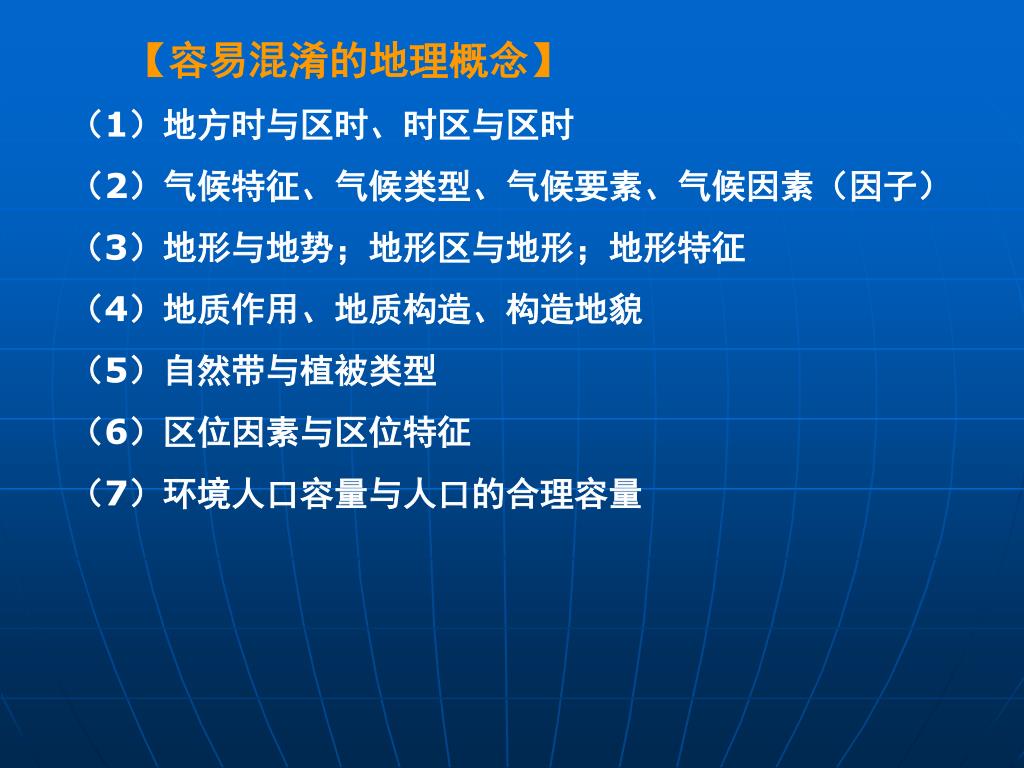 【容易混淆的地理概念】

（1）地方时与区时、时区与区时

（2）气候特征、气候类型、气候要素、气候因素（因子）

（3）地形与地势；地形区与地形；地形特征

（4）地质作用、地质构造、构造地貌

（5）自然带与植被类型

（6）区位因素与区位特征

（7）环境人口容量与人口的合理容量